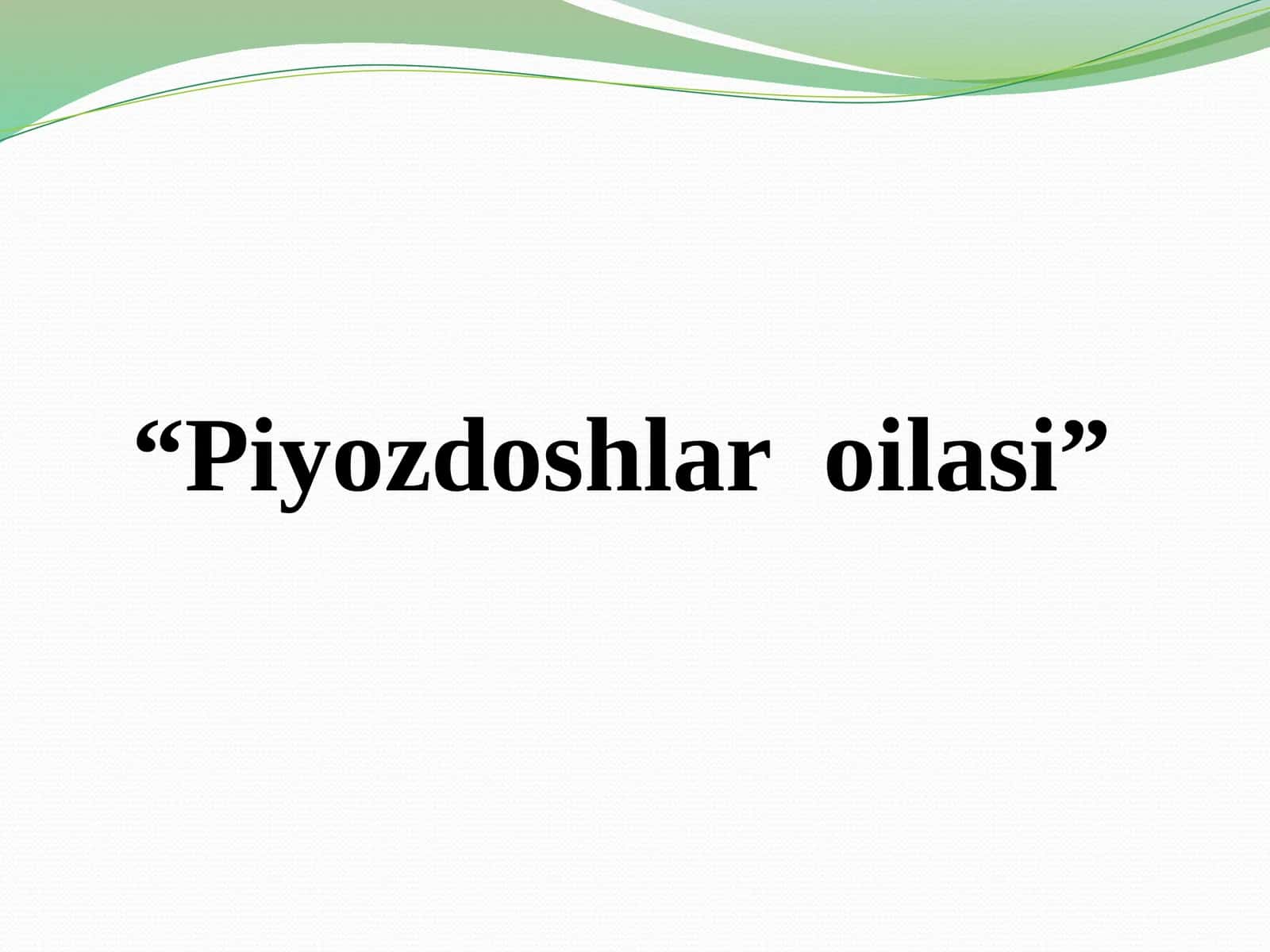 “Piyozdoshlar oilasi”